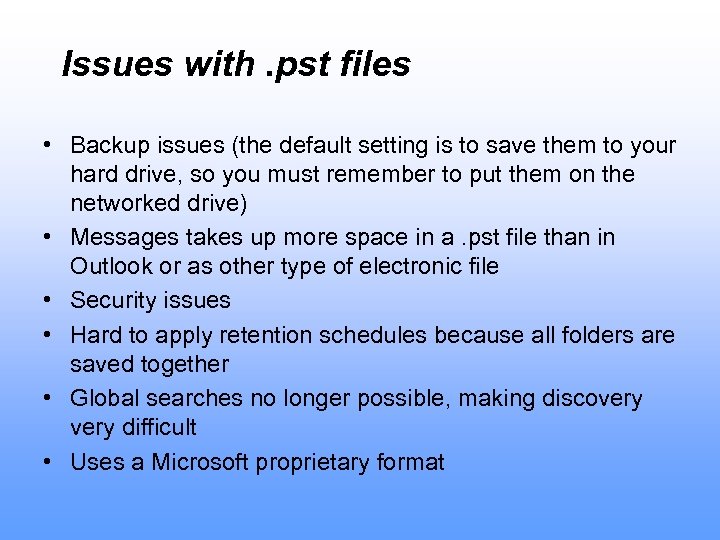 Issues with .pst files

• Backup issues (the default setting is to save them to your hard drive, so you must remember to put them on the networked drive)
• Messages takes up more space in a .pst file than in Outlook or as other type of electronic file
• Security issues
• Hard to apply retention schedules because all folders are saved together
• Global searches no longer possible, making discovery very difficult
• Uses a Microsoft proprietary format